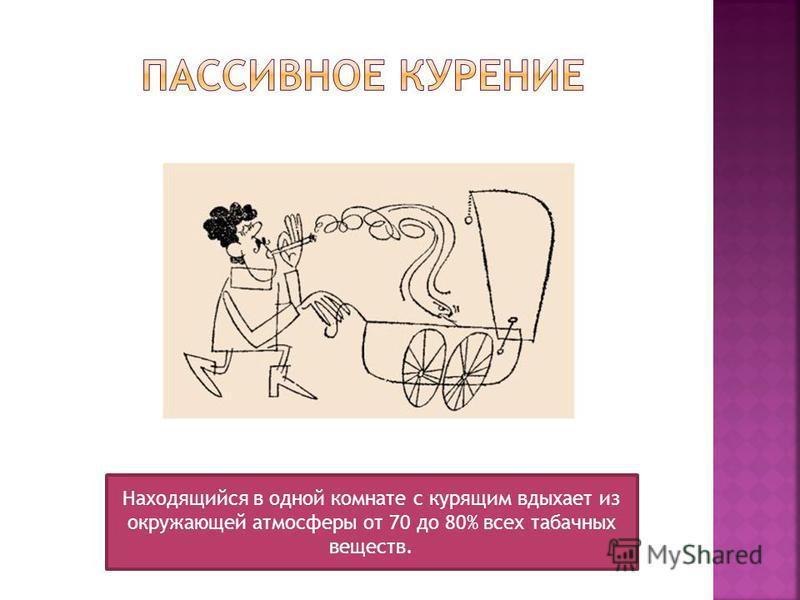 ПАССИВНОЕ КУРЕНИЕ

Находящийся в одной комнате с курящим вдыхает из окружающей атмосферы от 70 до 80% всех табачных веществ.

MyShared